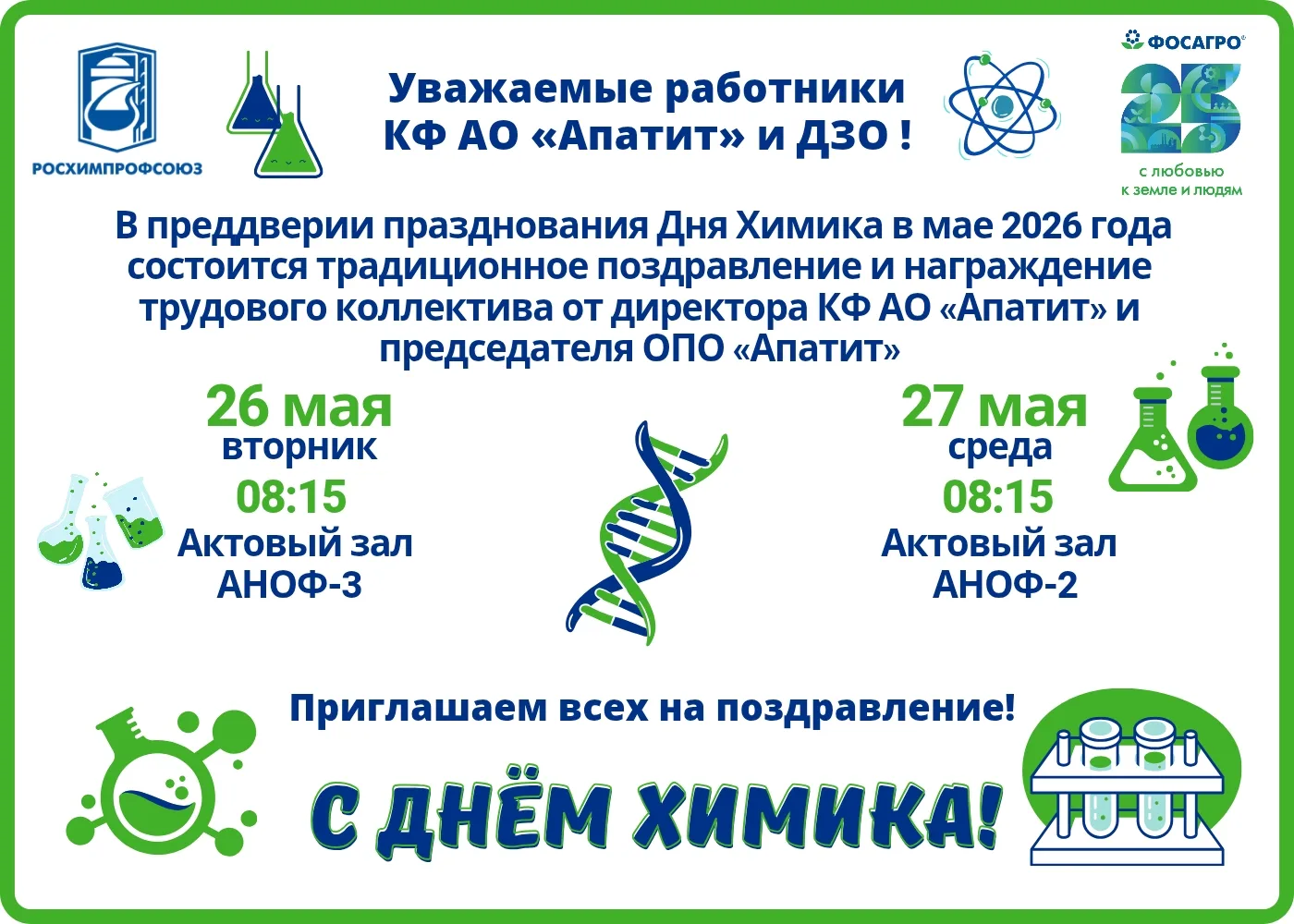 РОСХИМПРОФСОЮЗ

Уважаемые работники КФ АО «Апатит» и ДЗО !

ФОСАГРО

25

с любовью к земле и людям

В преддверии празднования Дня Химика в мае 2026 года состоится традиционное поздравление и награждение трудового коллектива от директора КФ АО «Апатит» и председателя ОПО «Апатит»

26 мая
вторник
08:15
Актовый зал
АНОФ-3

27 мая
среда
08:15
Актовый зал
АНОФ-2

Приглашаем всех на поздравление!

С ДНЁМ ХИМИКА!